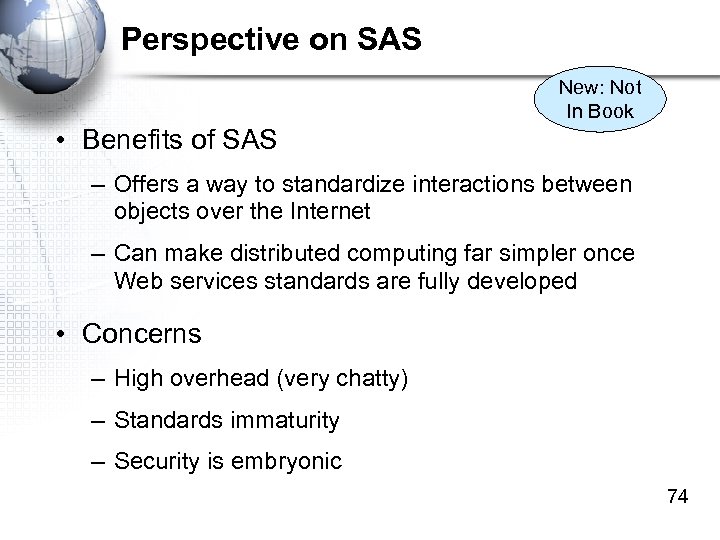 Perspective on SAS

New: Not In Book

• Benefits of SAS
– Offers a way to standardize interactions between objects over the Internet
– Can make distributed computing far simpler once Web services standards are fully developed

• Concerns
– High overhead (very chatty)
– Standards immaturity
– Security is embryonic

74